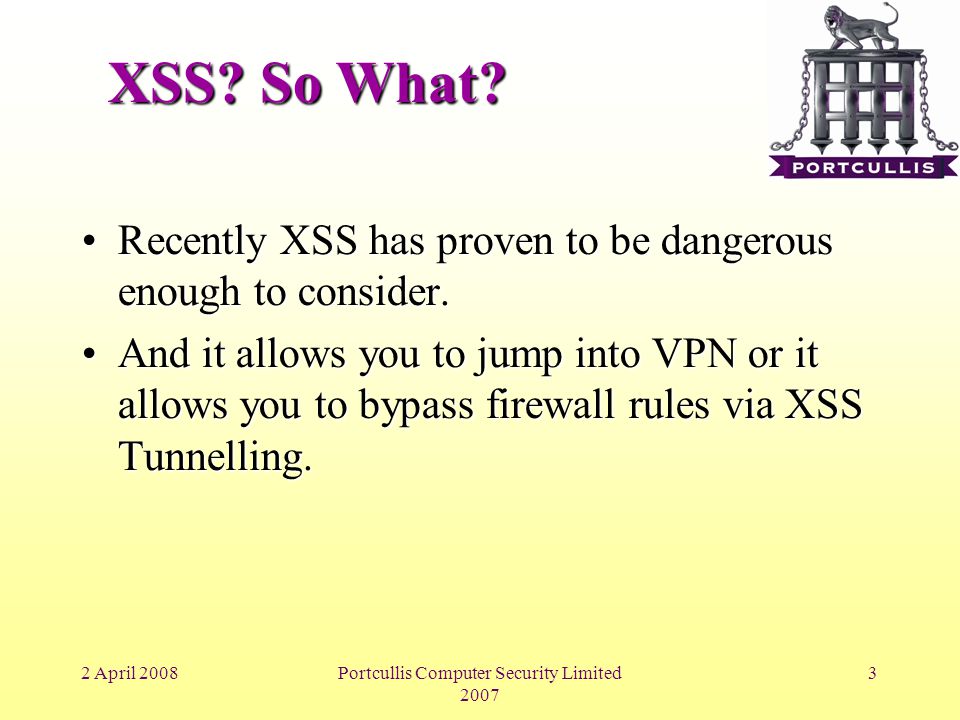 XSS? So What?

PORTCULLIS

• Recently XSS has proven to be dangerous enough to consider.

• And it allows you to jump into VPN or it allows you to bypass firewall rules via XSS Tunnelling.

2 April 2008

Portcullis Computer Security Limited 2007

3